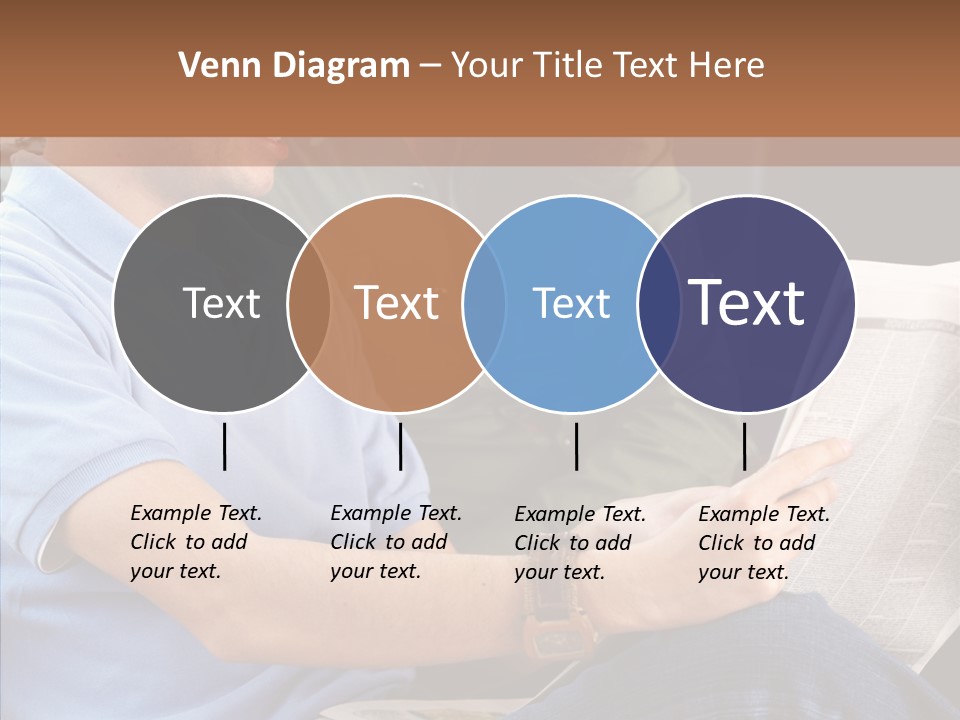 Venn Diagram – Your Title Text Here

Text

Text

Text

Text

Example Text. Click to add your text.

Example Text. Click to add your text.

Example Text. Click to add your text.

Example Text. Click to add your text.